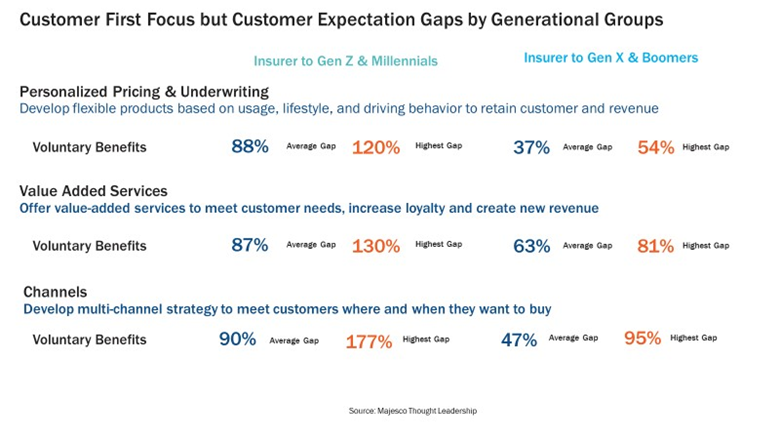 Customer First Focus but Customer Expectation Gaps by Generational Groups

Insurer to Gen Z & Millennials

Insurer to Gen X & Boomers

Personalized Pricing & Underwriting
Develop flexible products based on usage, lifestyle, and driving behavior to retain customer and revenue

Voluntary Benefits 88% Average Gap 120% Highest Gap 37% Average Gap 54% Highest Gap

Value Added Services
Offer value-added services to meet customer needs, increase loyalty and create new revenue

Voluntary Benefits 87% Average Gap 130% Highest Gap 63% Average Gap 81% Highest Gap

Channels
Develop multi-channel strategy to meet customers where and when they want to buy

Voluntary Benefits 90% Average Gap 177% Highest Gap 47% Average Gap 95% Highest Gap

Source: Majesco Thought Leadership